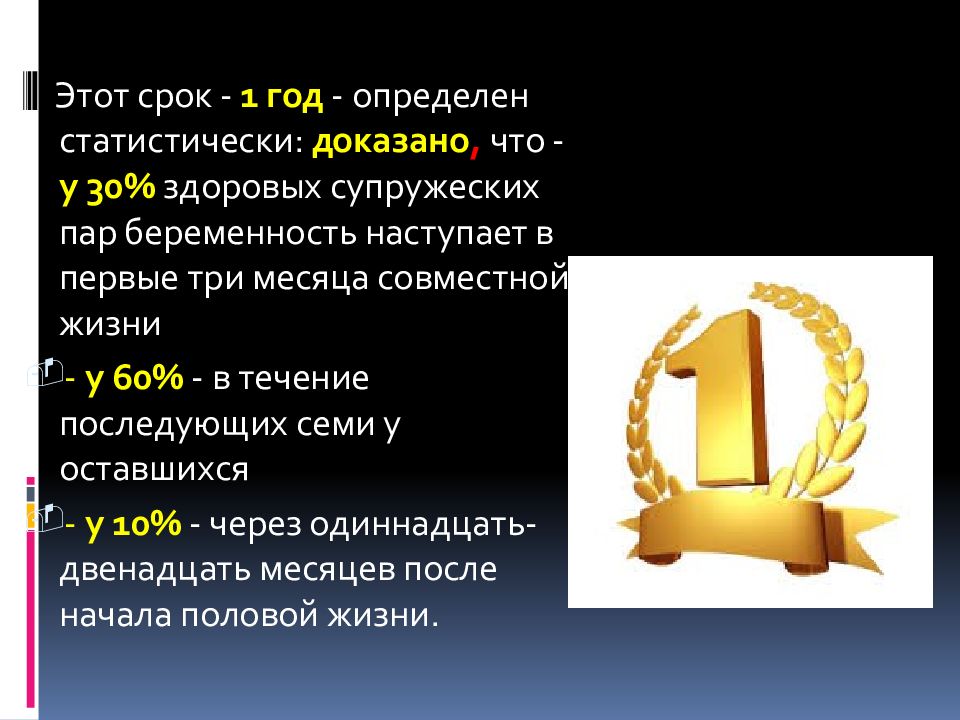 Этот срок - 1 год - определен статистически: доказано, что - у 30% здоровых супружеских пар беременность наступает в первые три месяца совместной жизни

- у 60% - в течение последующих семи у оставшихся

- у 10% - через одиннадцать-двенадцать месяцев после начала половой жизни.

1